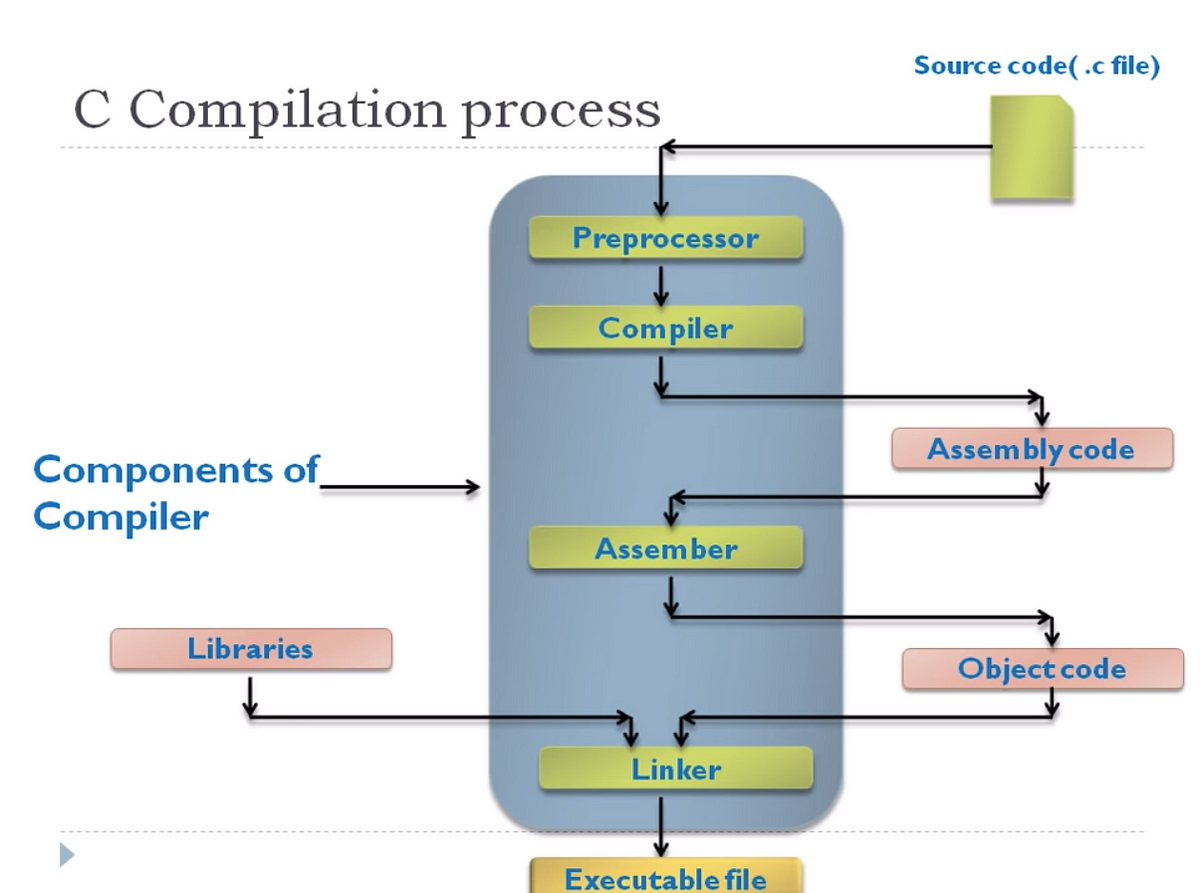 C Compilation process

Source code( .c file)

Preprocessor

Compiler

Assembly code

Components of Compiler

Assember

Libraries

Object code

Linker

Executable file